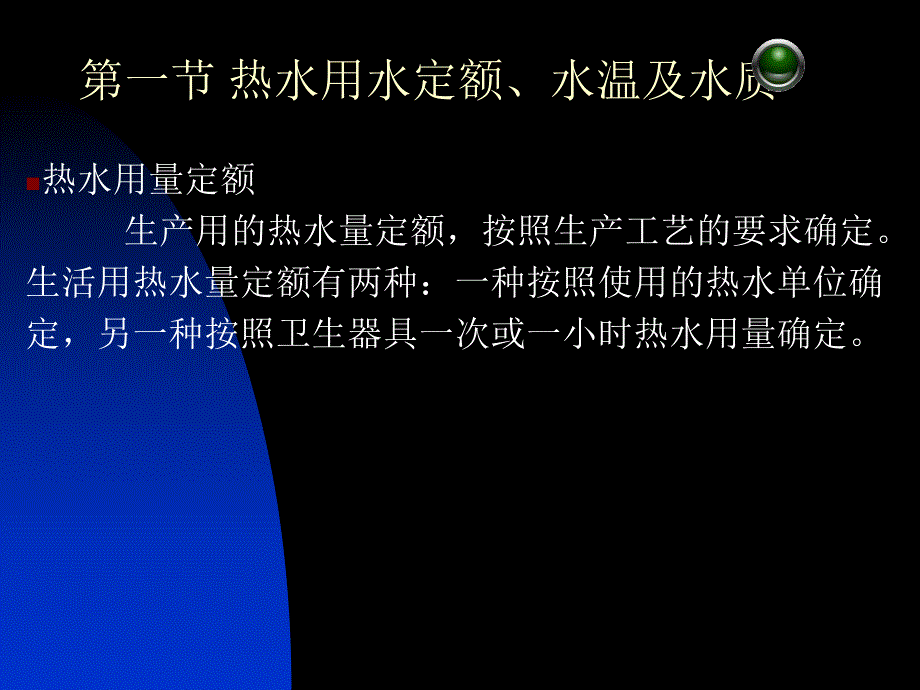 第一节 热水用水定额、水温及水质

热水用量定额

生产用的热水量定额，按照生产工艺的要求确定。生活用热水量定额有两种：一种按照使用的热水单位确定，另一种按照卫生器具一次或一小时热水用量确定。